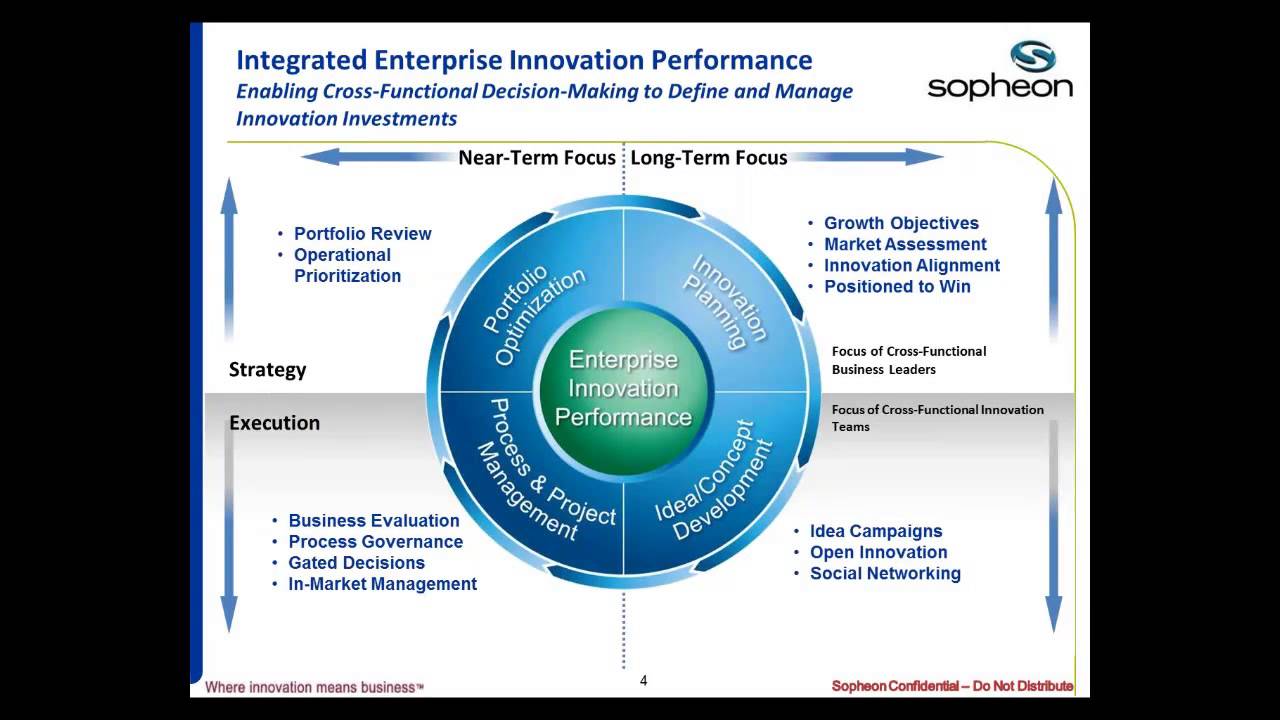 Integrated Enterprise Innovation Performance
Enabling Cross-Functional Decision-Making to Define and Manage Innovation Investments

sopheon

Near-Term Focus Long-Term Focus

• Portfolio Review
• Operational Prioritization

• Growth Objectives
• Market Assessment
• Innovation Alignment
• Positioned to Win

Portfolio Optimization

Innovation Planning

Enterprise Innovation Performance

Process & Project Management

Idea/Concept Development

Strategy

Execution

Focus of Cross-Functional Business Leaders

Focus of Cross-Functional Innovation Teams

• Business Evaluation
• Process Governance
• Gated Decisions
• In-Market Management

• Idea Campaigns
• Open Innovation
• Social Networking

Where innovation means business™

4

Sopheon Confidential – Do Not Distribute